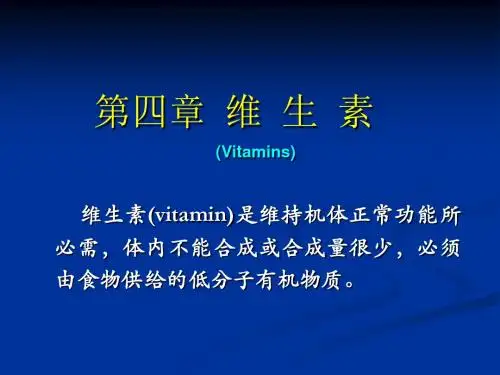 第四章 维 生 素

(Vitamins)

维生素(vitamin)是维持机体正常功能所必需，体内不能合成或合成量很少，必须由食物供给的低分子有机物质。